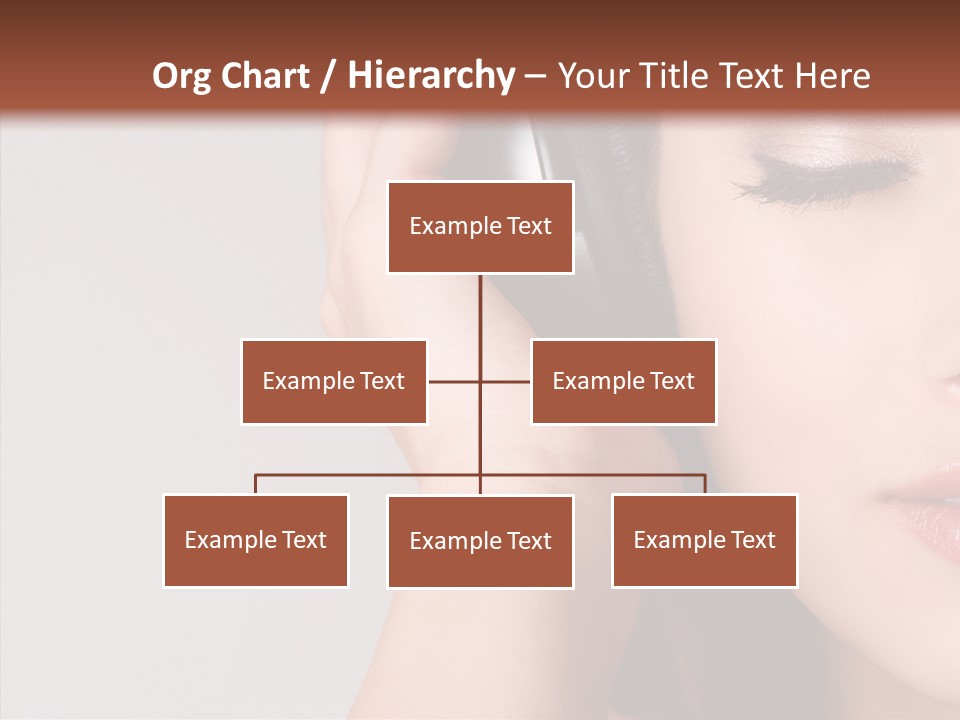 Org Chart / Hierarchy – Your Title Text Here

Example Text

Example Text

Example Text

Example Text

Example Text

Example Text